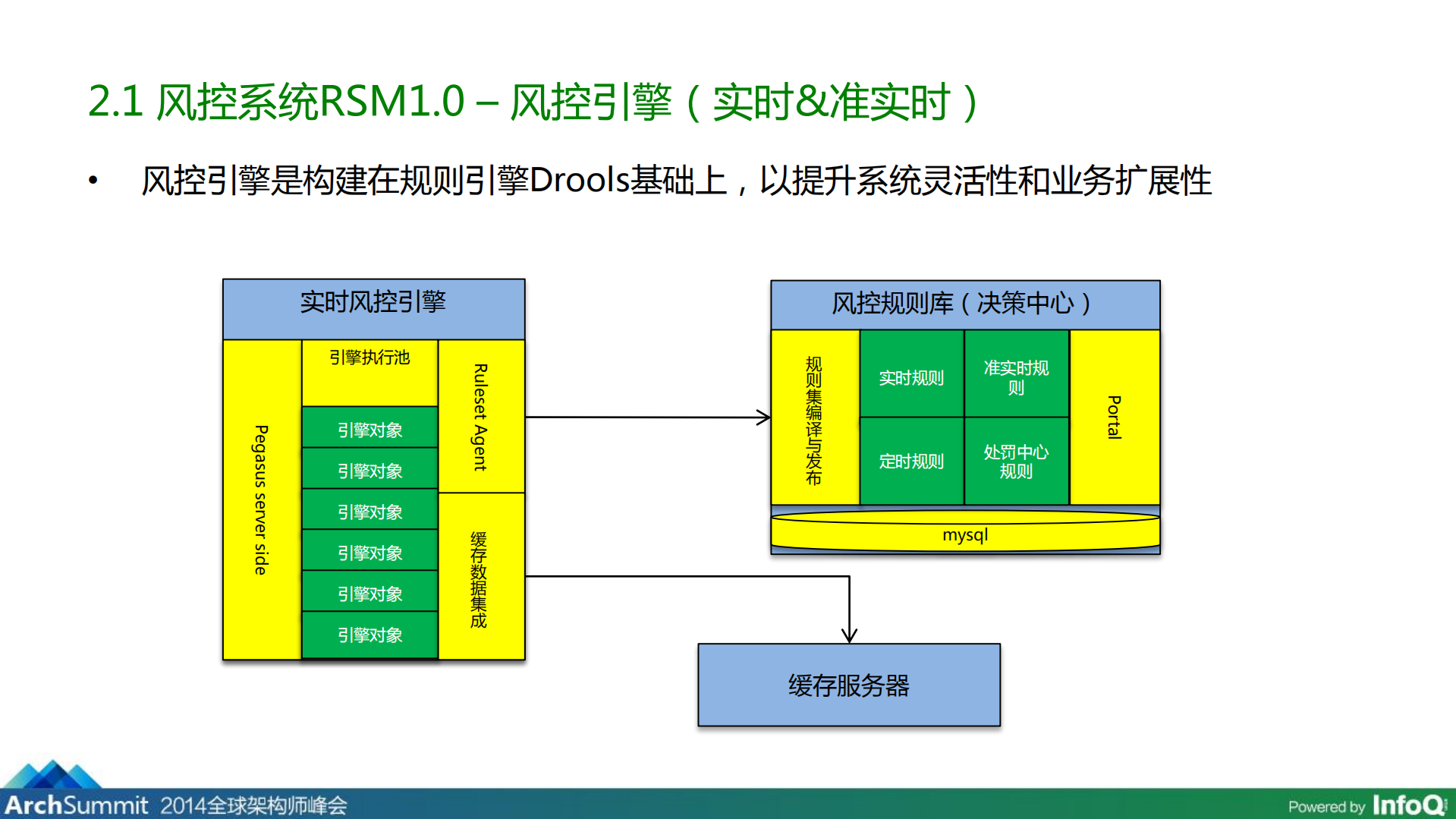 2.1 风控系统RSM1.0 – 风控引擎（实时&准实时）

• 风控引擎是构建在规则引擎Drools基础上，以提升系统灵活性和业务扩展性

实时风控引擎

Pegasus server side

引擎执行池

引擎对象

引擎对象

引擎对象

引擎对象

引擎对象

引擎对象

Ruleset Agent

缓存数据集成

风控规则库（决策中心）

规则集编译与发布

实时规则

准实时规则

定时规则

处罚中心规则

Portal

mysql

缓存服务器

ArchSummit 2014全球架构师峰会

Powered by InfoQ